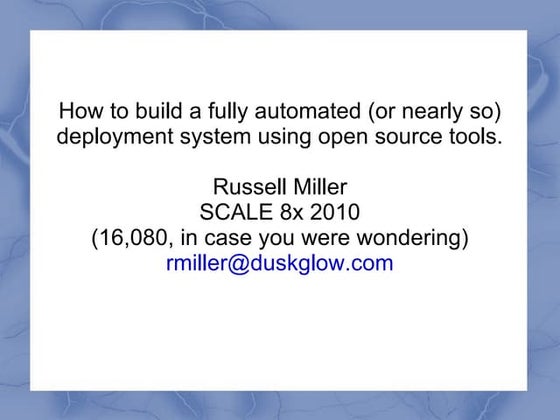 How to build a fully automated (or nearly so) deployment system using open source tools.

Russell Miller
SCALE 8x 2010
(16,080, in case you were wondering)
rmiller@duskglow.com